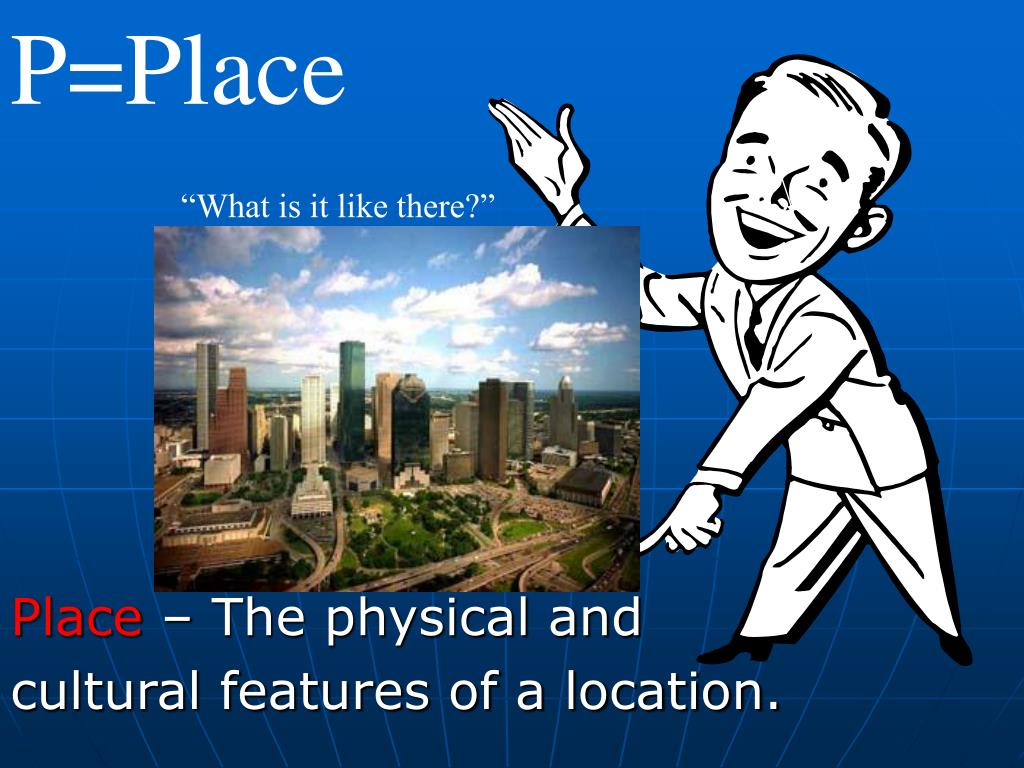 P=Place

“What is it like there?”

Place – The physical and cultural features of a location.